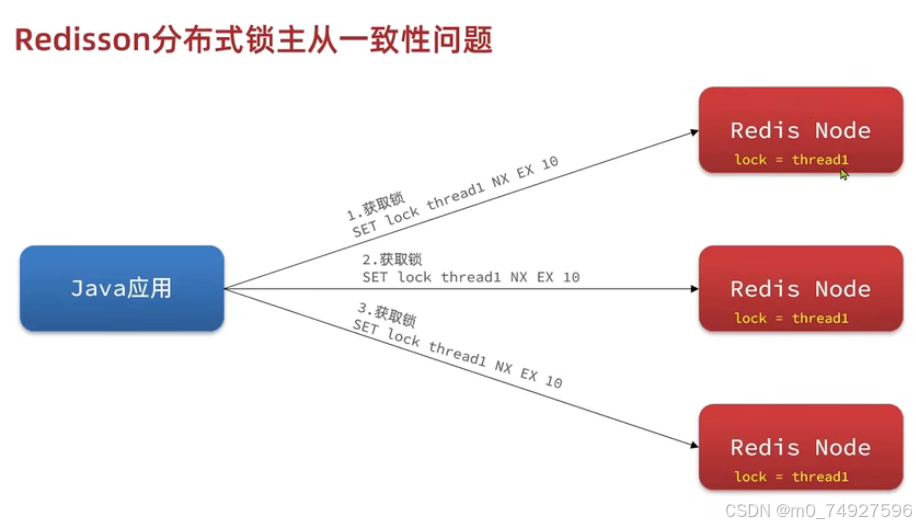 Redisson分布式锁主从一致性问题

Java应用

1.获取锁
SET lock thread1 NX EX 10

2.获取锁
SET lock thread1 NX EX 10

3.获取锁
SET lock thread1 NX EX 10

Redis Node
lock = thread1

Redis Node
lock = thread1

Redis Node
lock = thread1

CSDN @m0_74927596